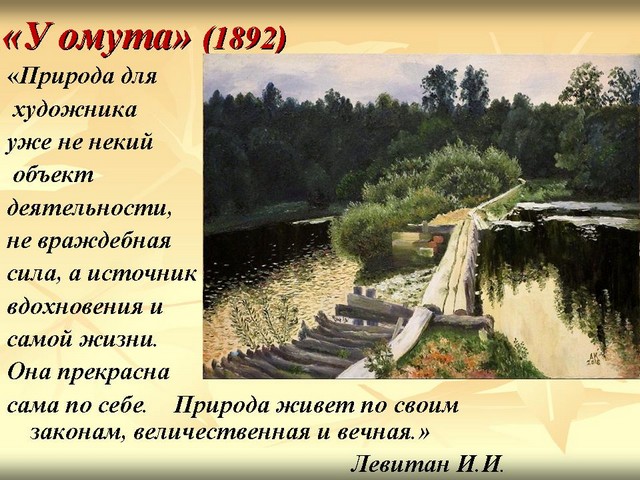 «У омута» (1892)

«Природа для художника уже не некий объект деятельности, не враждебная сила, а источник вдохновения и самой жизни. Она прекрасна сама по себе. Природа живет по своим законам, величественная и вечная.»

Левитан И.И.